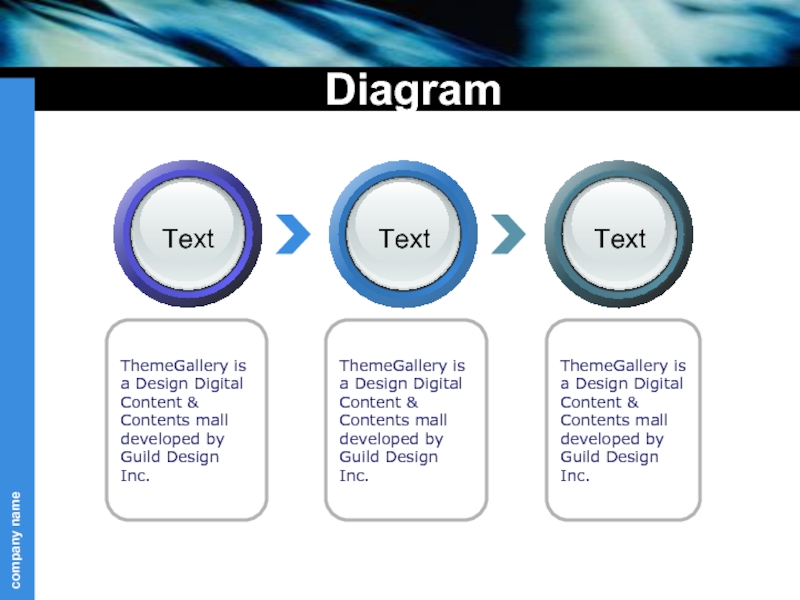 Diagram

Text

Text

Text

ThemeGallery is a Design Digital Content & Contents mall developed by Guild Design Inc.

ThemeGallery is a Design Digital Content & Contents mall developed by Guild Design Inc.

ThemeGallery is a Design Digital Content & Contents mall developed by Guild Design Inc.

company name